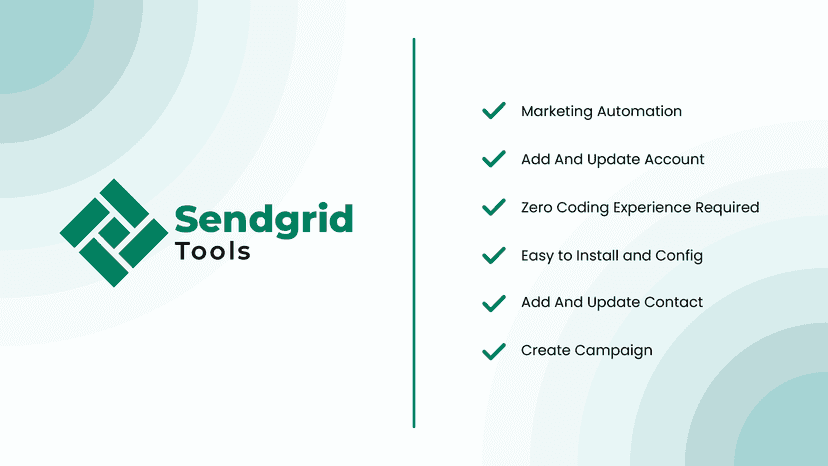 Sendgrid
Tools

Marketing Automation

Add And Update Account

Zero Coding Experience Required

Easy to Install and Config

Add And Update Contact

Create Campaign